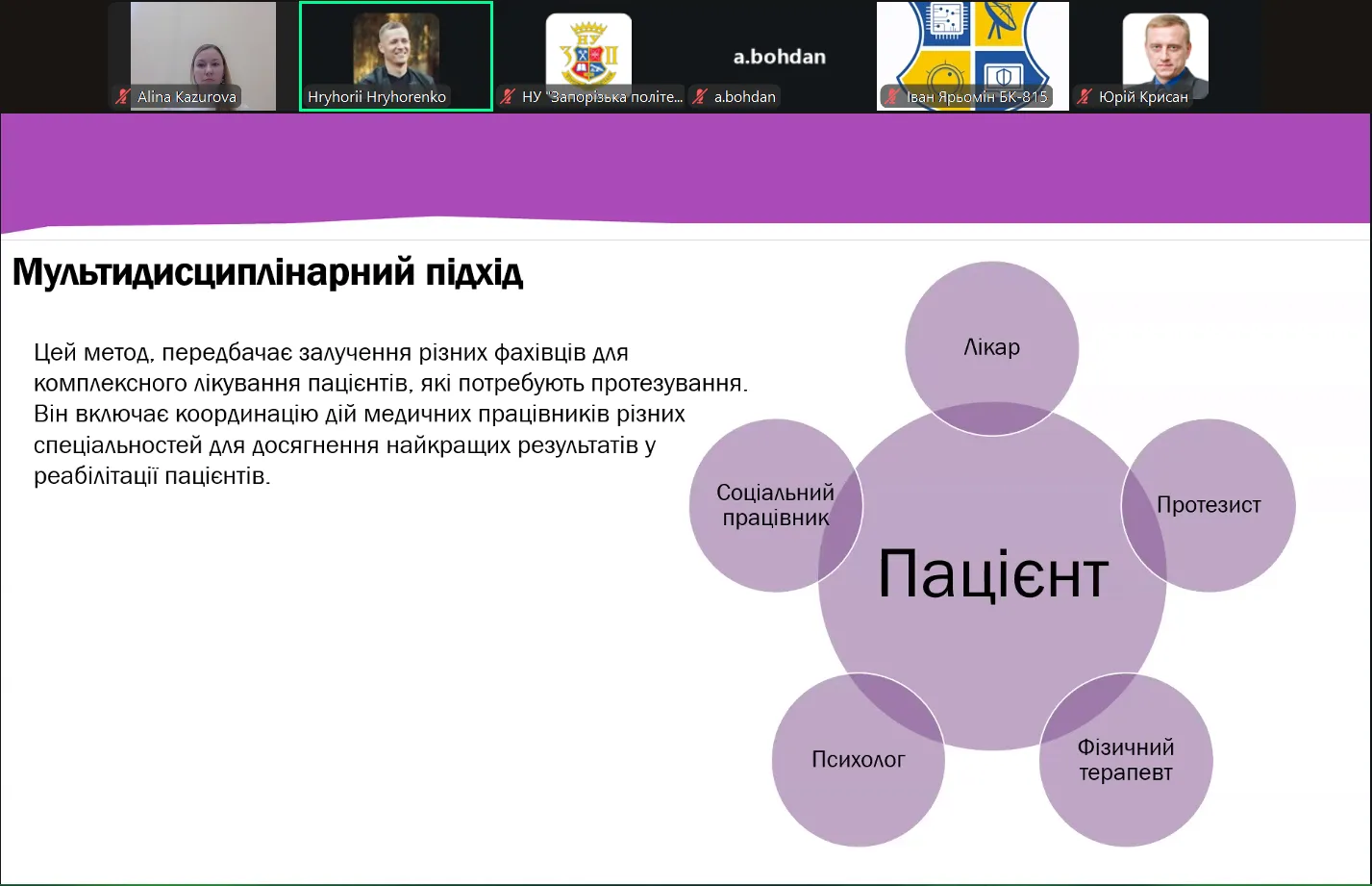 Alina Kazurova
Hryhorii Hryhorenko
НУ "Запорізька політе...
a.bohdan
a.bohdan
Іван Ярьомін БК-815
Юрій Крисан

Мультидисциплінарний підхід

Цей метод, передбачає залучення різних фахівців для комплексного лікування пацієнтів, які потребують протезування. Він включає координацію дій медичних працівників різних спеціальностей для досягнення найкращих результатів у реабілітації пацієнтів.

Лікар
Протезист
Фізичний терапевт
Психолог
Соціальний працівник
Пацієнт